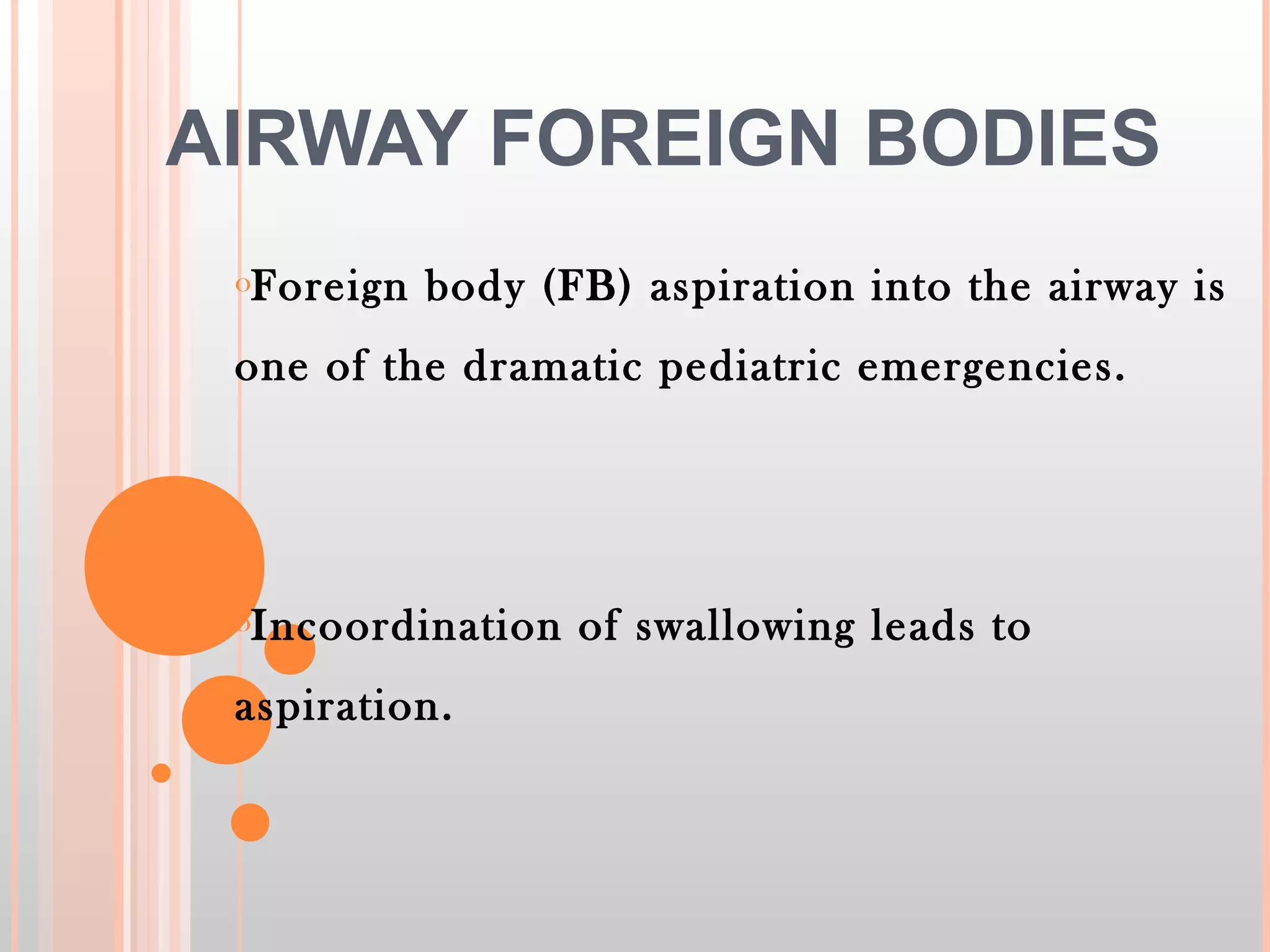 AIRWAY FOREIGN BODIES

Foreign body (FB) aspiration into the airway is one of the dramatic pediatric emergencies.

Incoordination of swallowing leads to aspiration.